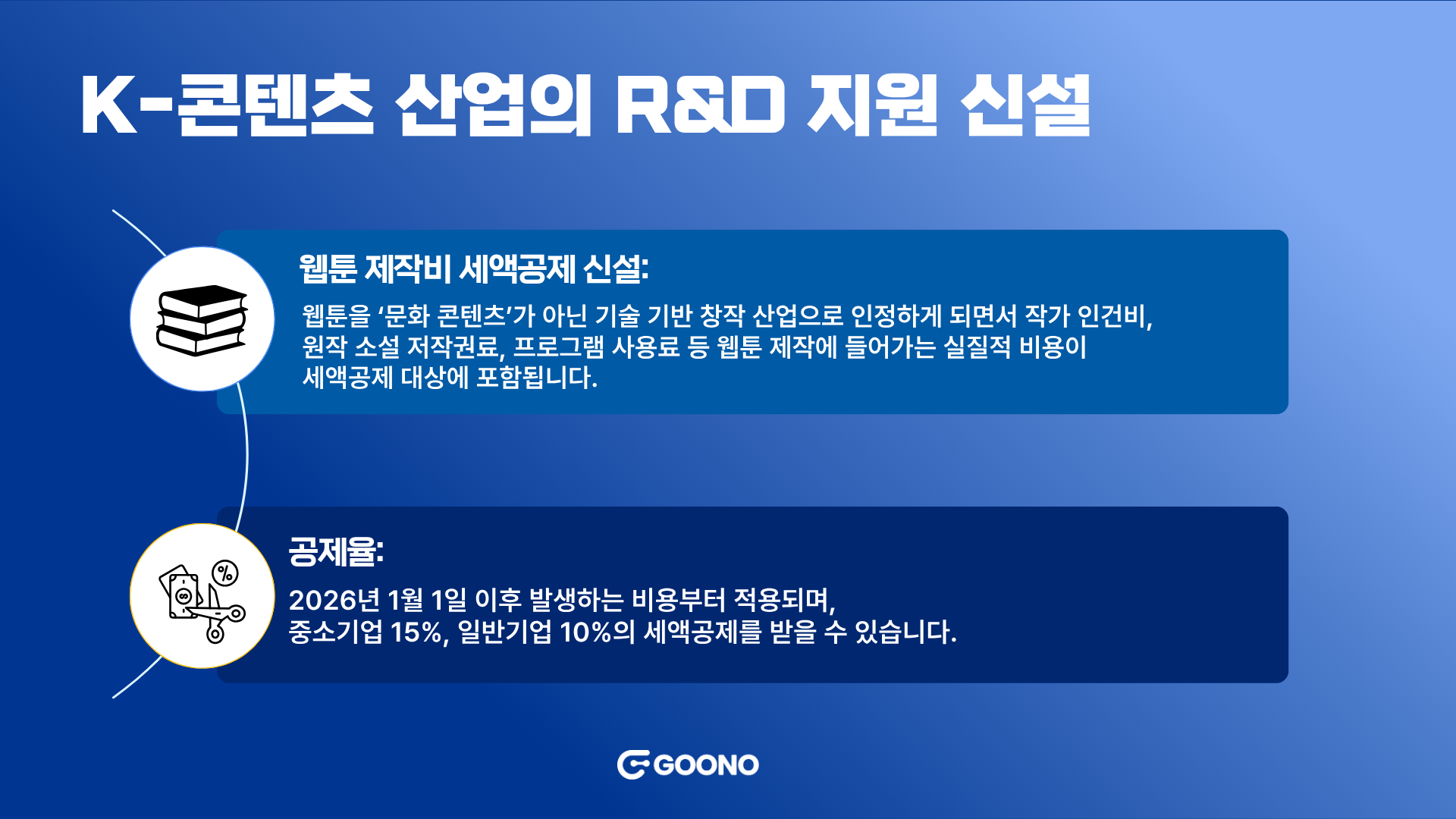 K-콘텐츠 산업의 R&D 지원 신설

웹툰 제작비 세액공제 신설:

웹툰을 '문화 콘텐츠'가 아닌 기술 기반 창작 산업으로 인정하게 되면서 작가 인건비, 원작 소설 저작권료, 프로그램 사용료 등 웹툰 제작에 들어가는 실질적 비용이 세액공제 대상에 포함됩니다.

공제율:

2026년 1월 1일 이후 발생하는 비용부터 적용되며, 중소기업 15%, 일반기업 10%의 세액공제를 받을 수 있습니다.

GOONO